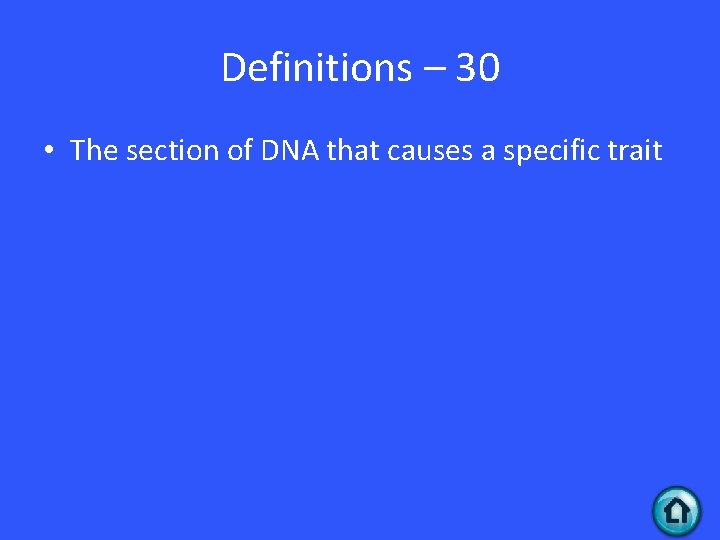 Definitions – 30

• The section of DNA that causes a specific trait